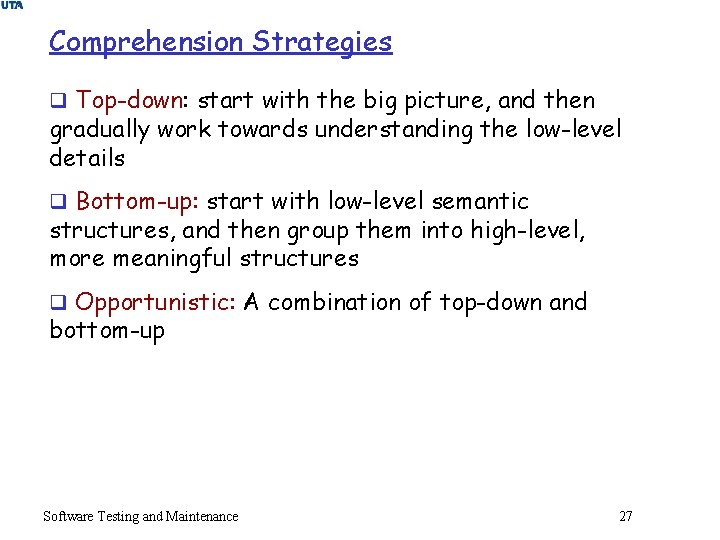 UTA

Comprehension Strategies

❑ Top-down: start with the big picture, and then gradually work towards understanding the low-level details

❑ Bottom-up: start with low-level semantic structures, and then group them into high-level, more meaningful structures

❑ Opportunistic: A combination of top-down and bottom-up

Software Testing and Maintenance

27